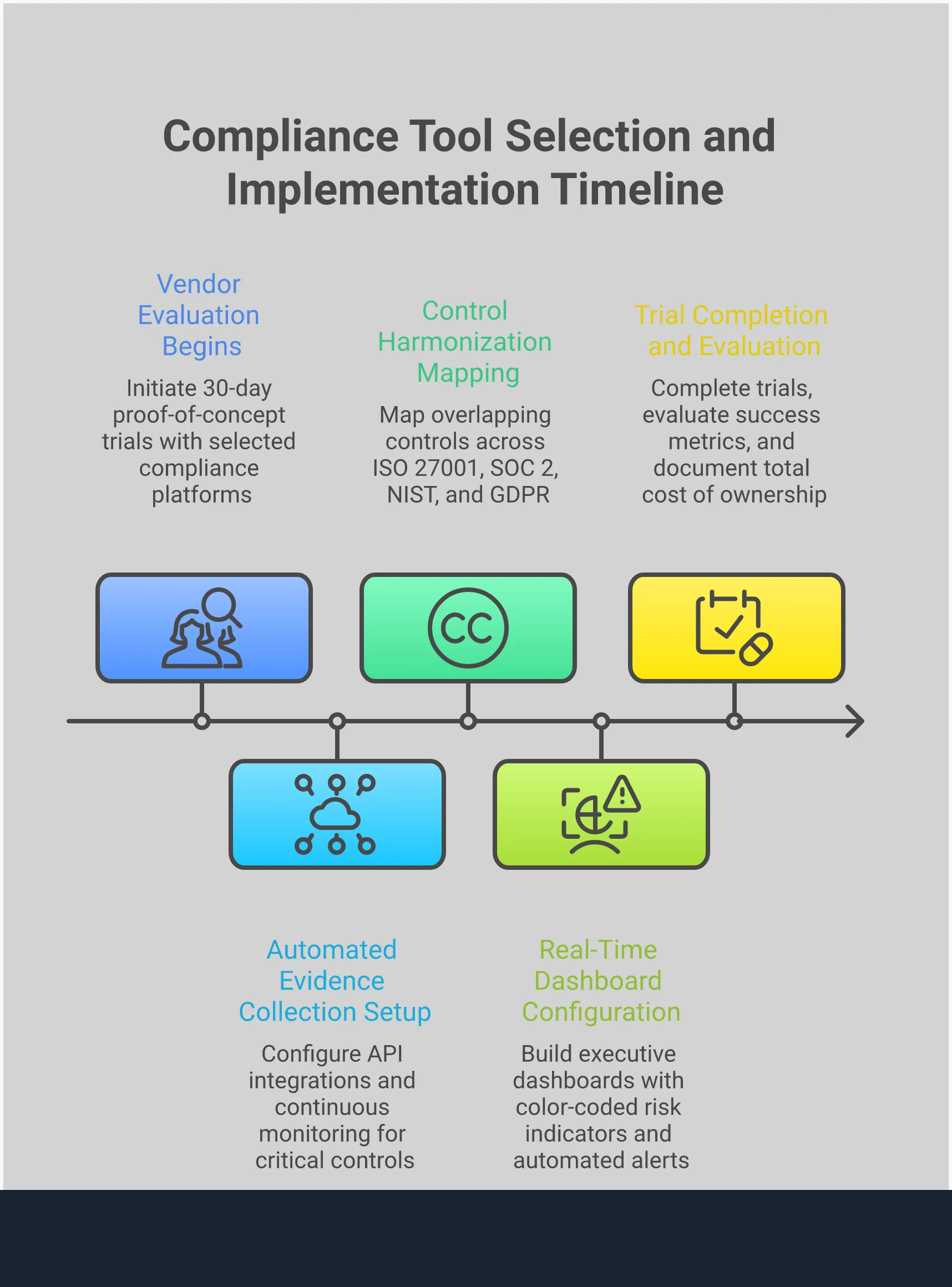 Compliance Tool Selection and Implementation Timeline

Vendor Evaluation Begins

Initiate 30-day proof-of-concept trials with selected compliance platforms

Control Harmonization Mapping

Map overlapping controls across ISO 27001, SOC 2, NIST, and GDPR

Trial Completion and Evaluation

Complete trials, evaluate success metrics, and document total cost of ownership

CC

Automated Evidence Collection Setup

Configure API integrations and continuous monitoring for critical controls

Real-Time Dashboard Configuration

Build executive dashboards with color-coded risk indicators and automated alerts